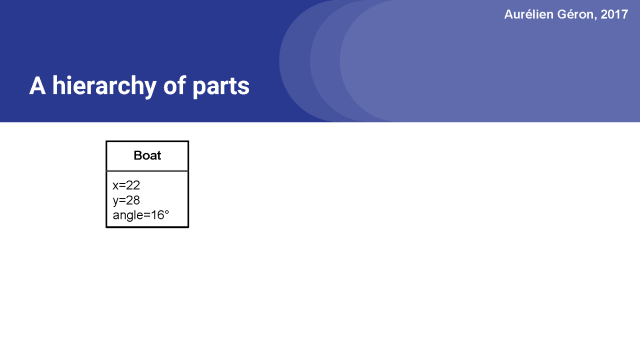 Aurélien Géron, 2017

A hierarchy of parts

Boat

x=22
y=28
angle=16°